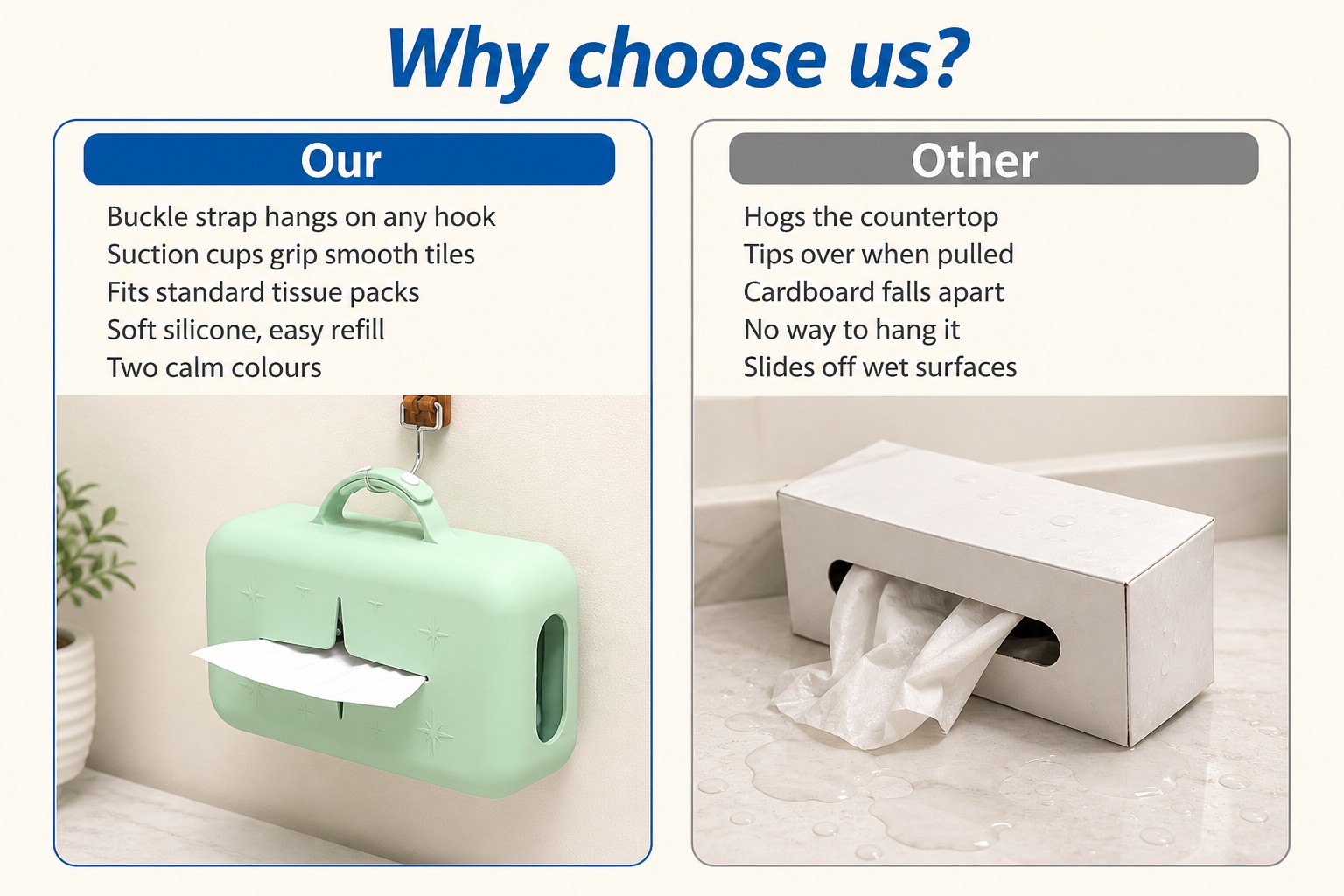 Why choose us?

Our

Buckle strap hangs on any hook
Suction cups grip smooth tiles
Fits standard tissue packs
Soft silicone, easy refill
Two calm colours

Other

Hogs the countertop
Tips over when pulled
Cardboard falls apart
No way to hang it
Slides off wet surfaces